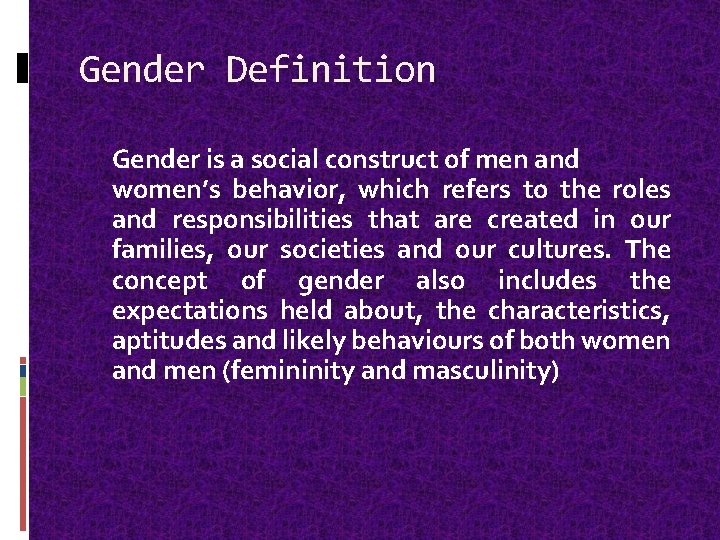 Gender Definition

Gender is a social construct of men and women's behavior, which refers to the roles and responsibilities that are created in our families, our societies and our cultures. The concept of gender also includes the expectations held about, the characteristics, aptitudes and likely behaviours of both women and men (femininity and masculinity)